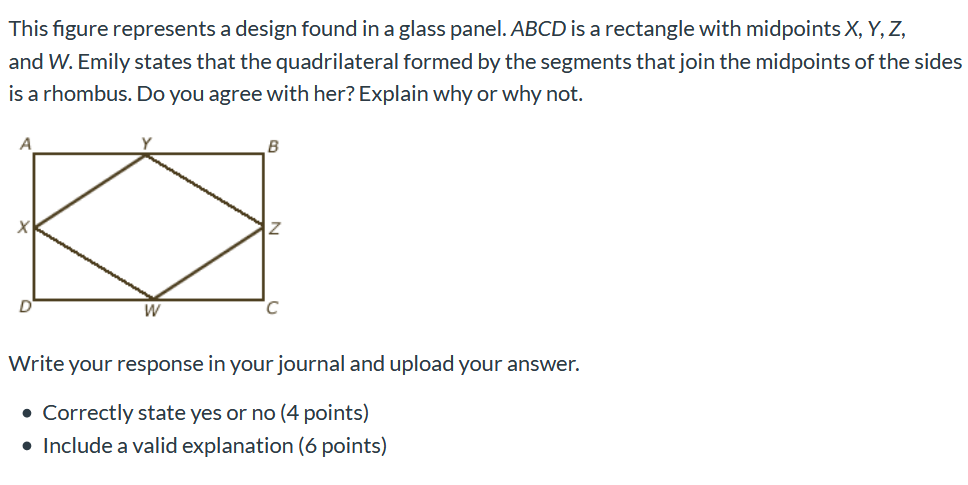 This figure represents a design found in a glass panel. ABCD is a rectangle with midpoints X, Y, Z, and W. Emily states that the quadrilateral formed by the segments that join the midpoints of the sides is a rhombus. Do you agree with her? Explain why or why not.

A
Y
B
X
Z
D
W
C

Write your response in your journal and upload your answer.

• Correctly state yes or no (4 points)
• Include a valid explanation (6 points)